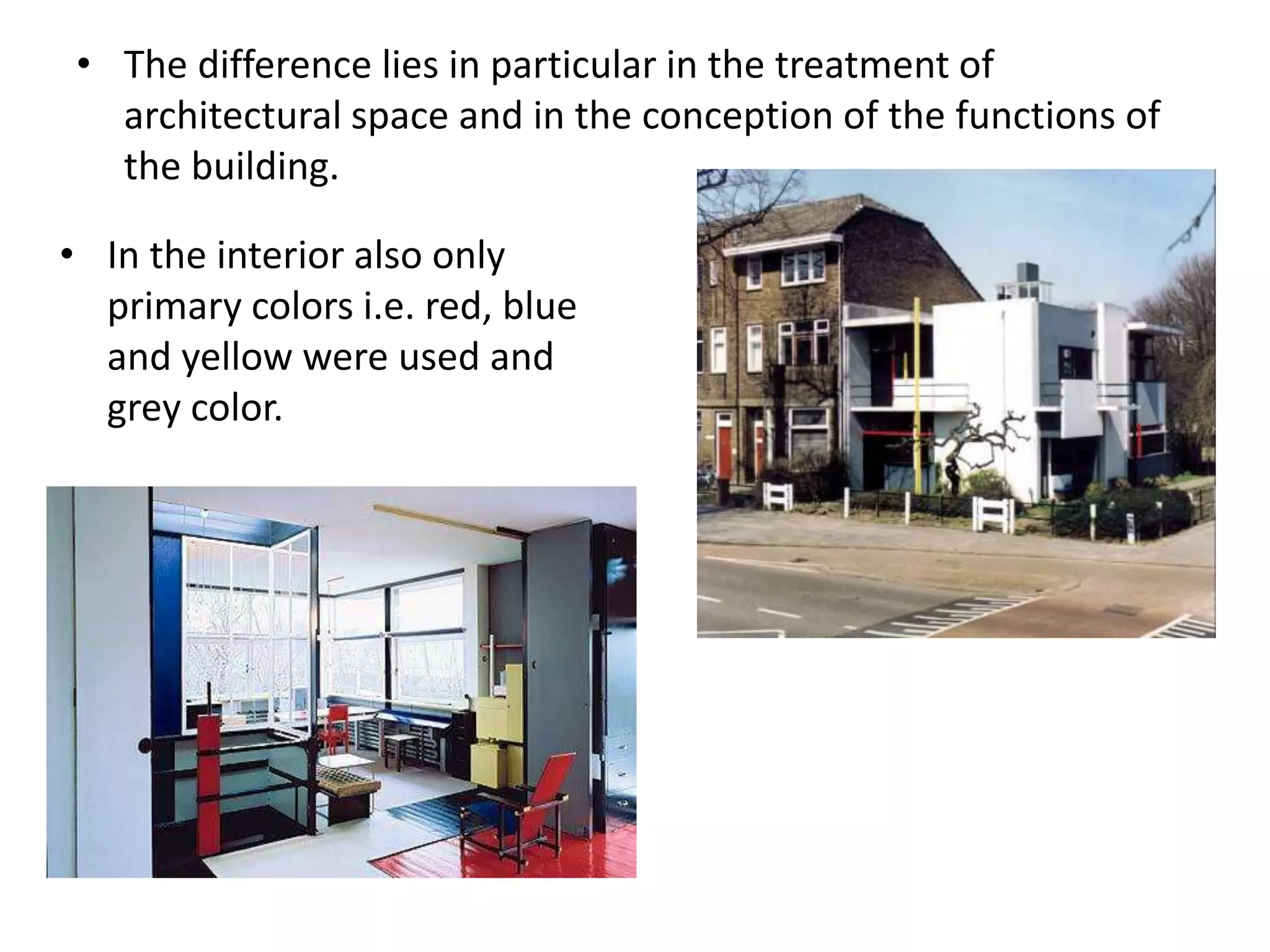 • The difference lies in particular in the treatment of architectural space and in the conception of the functions of the building.

• In the interior also only primary colors i.e. red, blue and yellow were used and grey color.